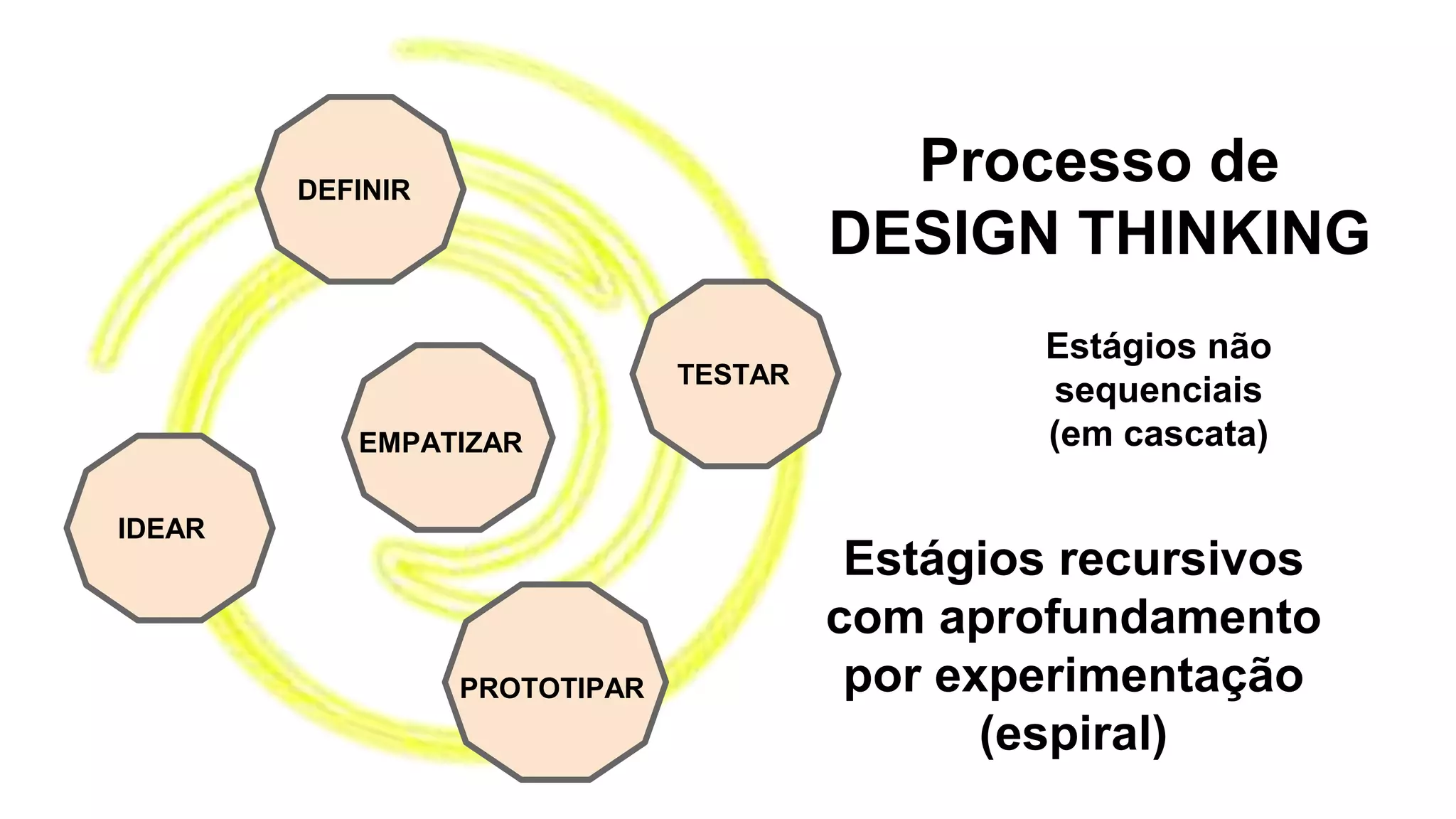 DEFINIR

TESTAR

EMPATIZAR

IDEAR

PROTOTIPAR

Processo de
DESIGN THINKING

Estágios não sequenciais (em cascata)

Estágios recursivos com aprofundamento por experimentação (espiral)